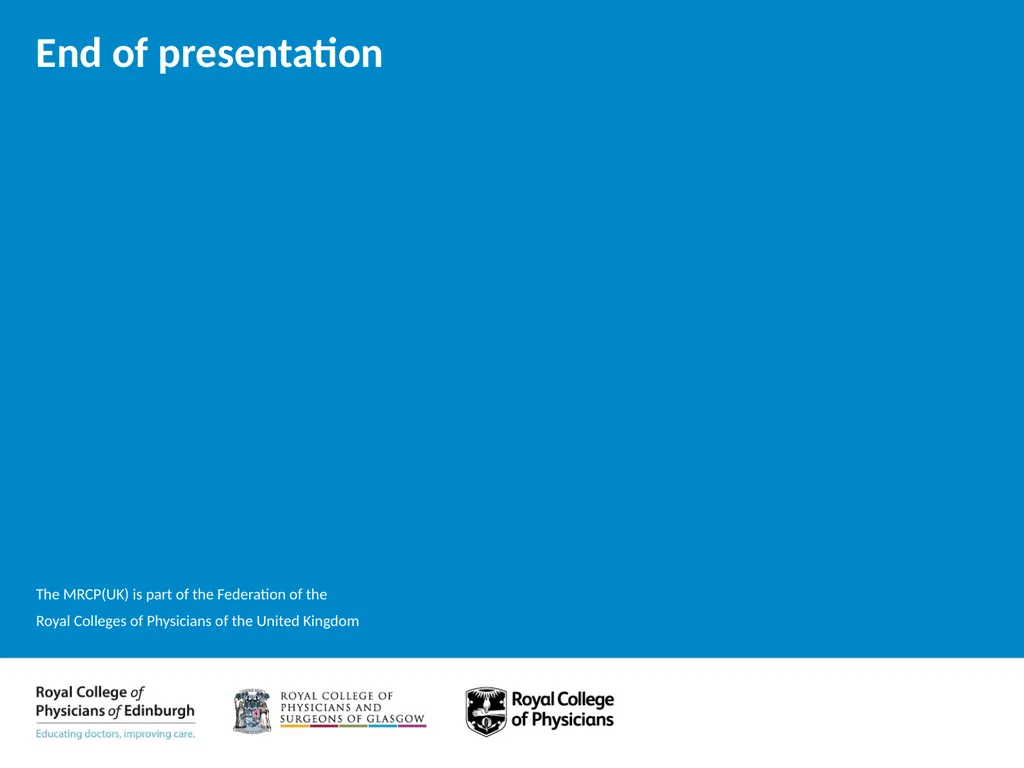 End of presentation

The MRCP(UK) is part of the Federation of the
Royal Colleges of Physicians of the United Kingdom

Royal College of Physicians of Edinburgh
Educating doctors, improving care.

ROYAL COLLEGE OF PHYSICIANS AND SURGEONS OF GLASGOW

Royal College of Physicians